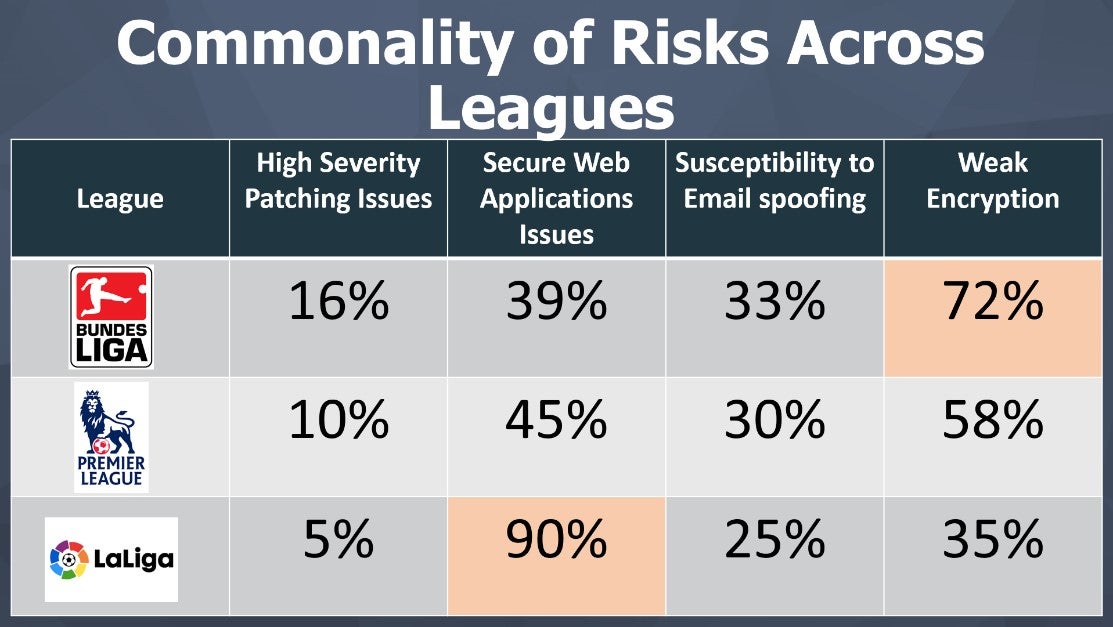 Commonality of Risks Across Leagues

| League | High Severity Patching Issues | Secure Web Applications Issues | Susceptibility to Email spoofing | Weak Encryption |
|---|---|---|---|---|
| BUNDES LIGA | 16% | 39% | 33% | 72% |
| PREMIER LEAGUE | 10% | 45% | 30% | 58% |
| LaLiga | 5% | 90% | 25% | 35% |